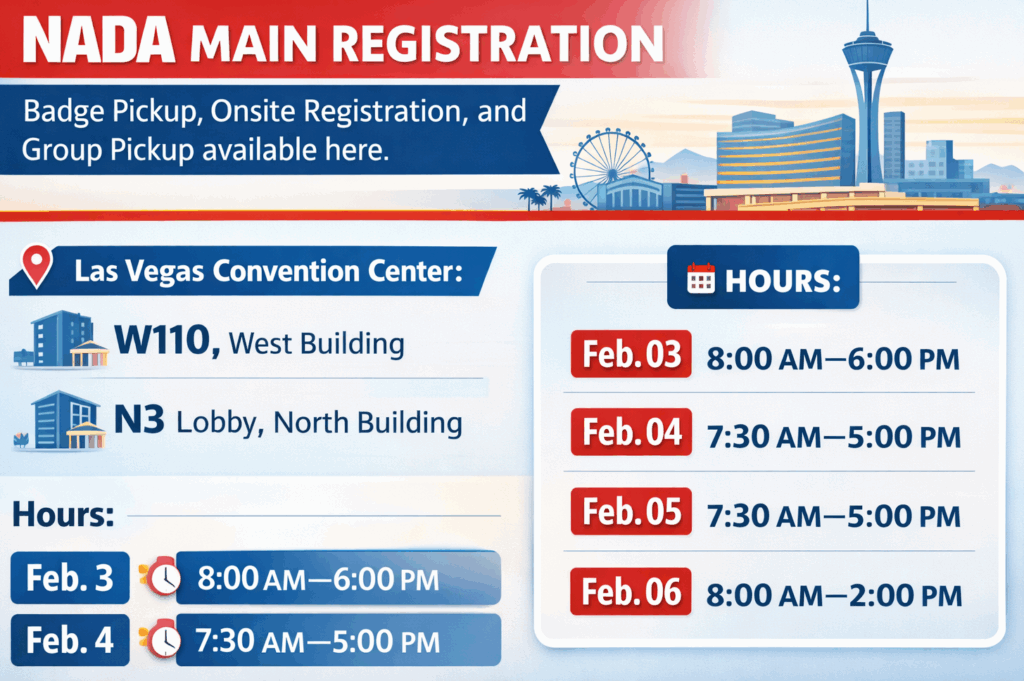 NADA MAIN REGISTRATION

Badge Pickup, Onsite Registration, and Group Pickup available here.

Las Vegas Convention Center:

W110, West Building

N3 Lobby, North Building

Hours:

Feb. 3 8:00 AM—6:00 PM

Feb. 4 7:30 AM—5:00 PM

HOURS:

Feb. 03 8:00 AM—6:00 PM

Feb. 04 7:30 AM—5:00 PM

Feb. 05 7:30 AM—5:00 PM

Feb. 06 8:00 AM—2:00 PM